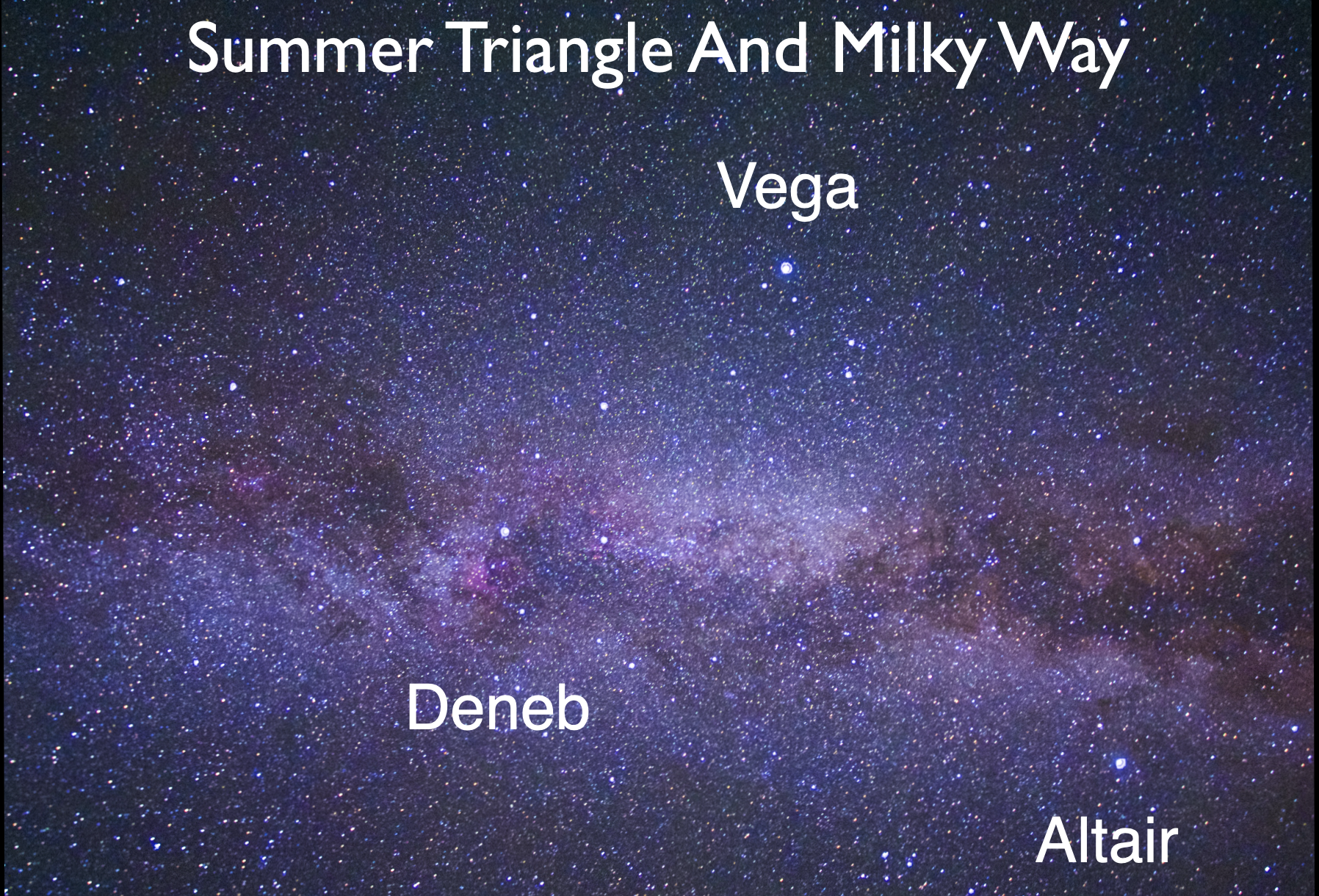 Summer Triangle And Milky Way

Vega

Deneb

Altair